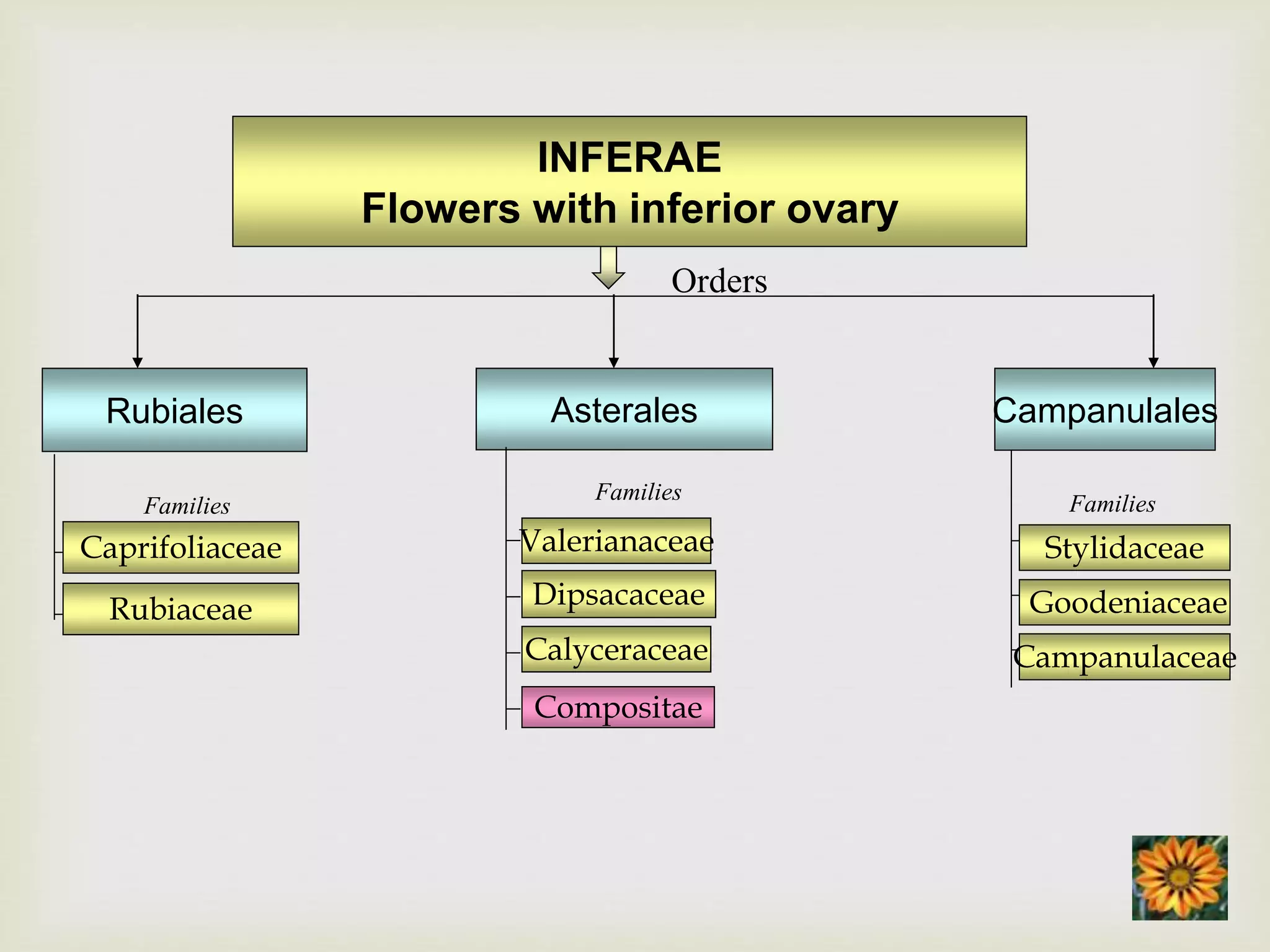 INFERAE
Flowers with inferior ovary

Orders

Rubiales

Families

Caprifoliaceae

Rubiaceae

Asterales

Families

Valerianaceae

Dipsacaceae

Calyceraceae

Compositae

Campanulales

Families

Stylidaceae

Goodeniaceae

Campanulaceae